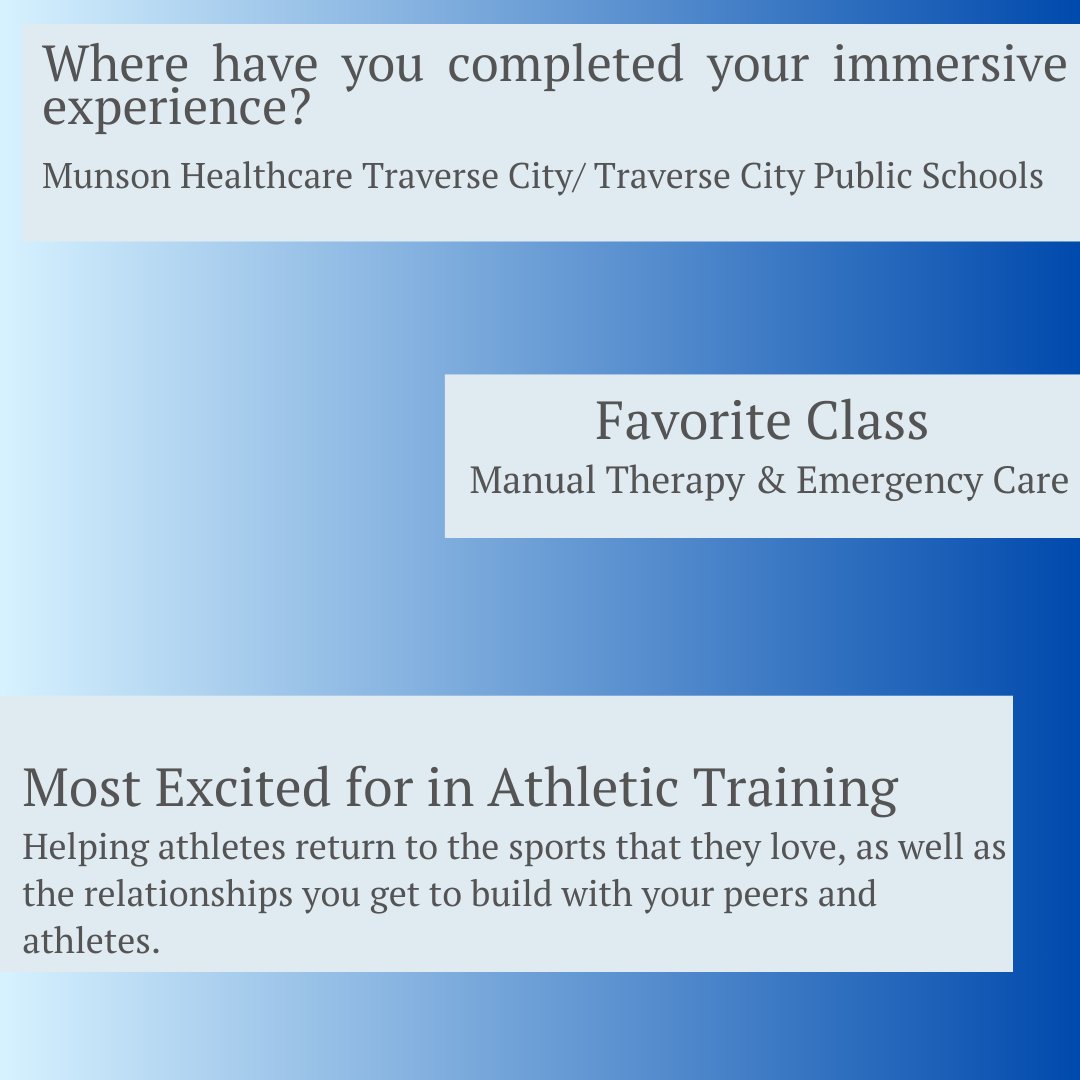 Where have you completed your immersive experience?

Munson Healthcare Traverse City/ Traverse City Public Schools

Favorite Class

Manual Therapy & Emergency Care

Most Excited for in Athletic Training

Helping athletes return to the sports that they love, as well as the relationships you get to build with your peers and athletes.